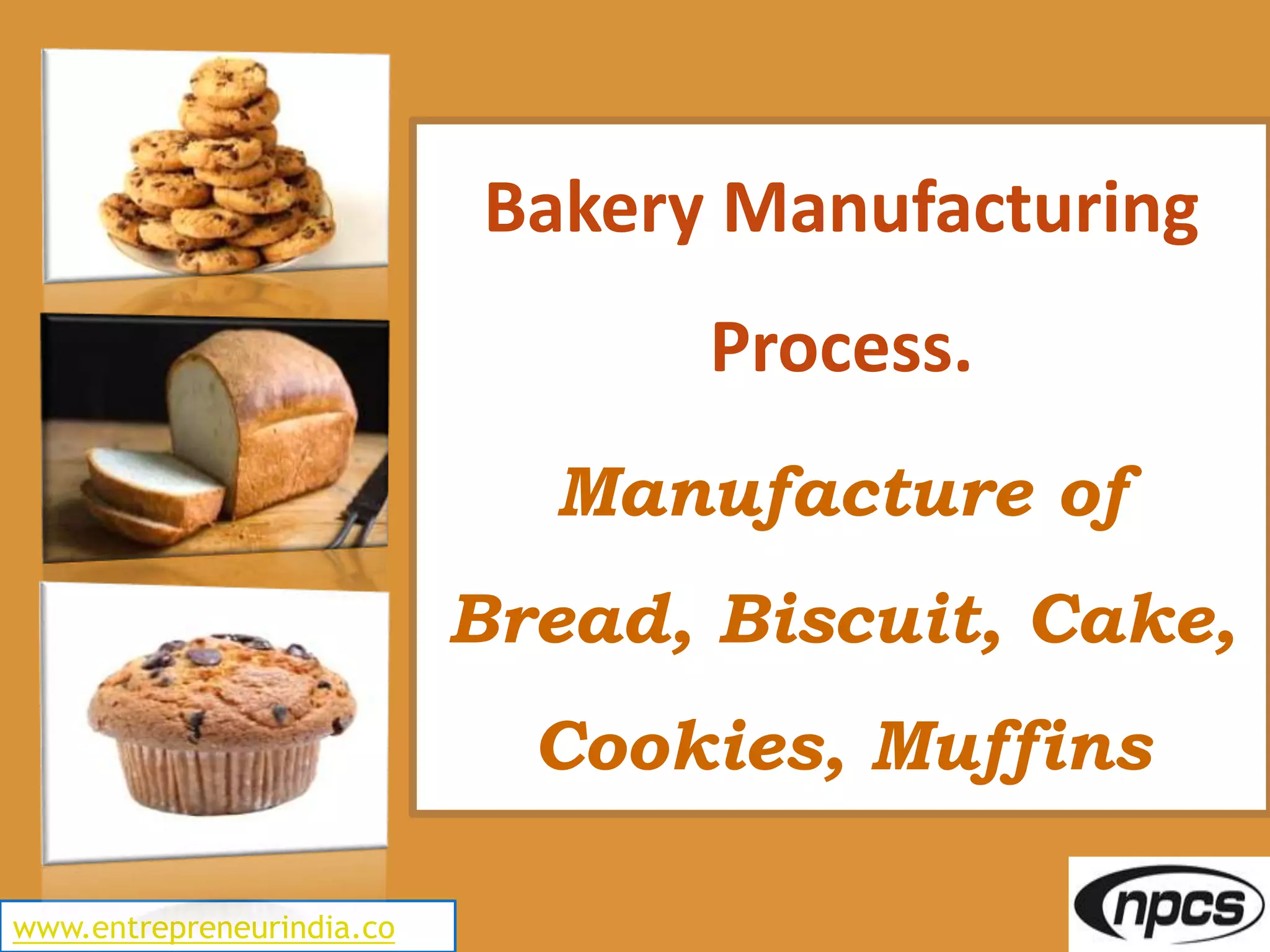 Bakery Manufacturing Process.

Manufacture of Bread, Biscuit, Cake, Cookies, Muffins

www.entrepreneurindia.co

npcs